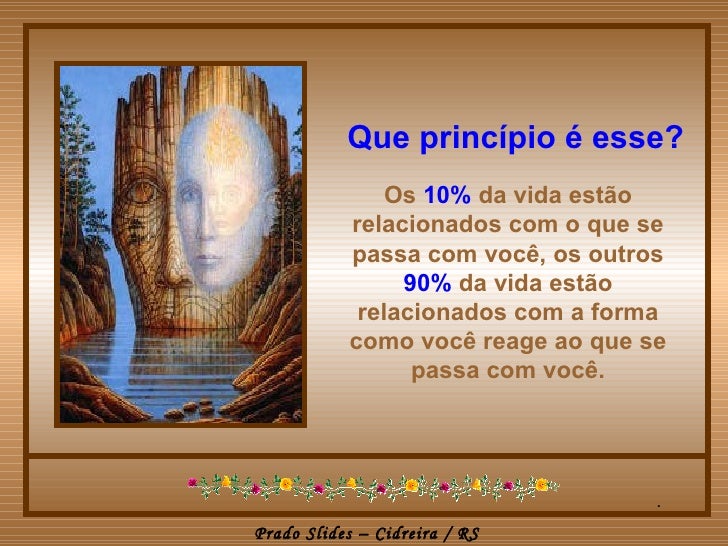 Que princípio é esse?

Os 10% da vida estão relacionados com o que se passa com você, os outros 90% da vida estão relacionados com a forma como você reage ao que se passa com você.

Prado Slides – Cidreira / RS